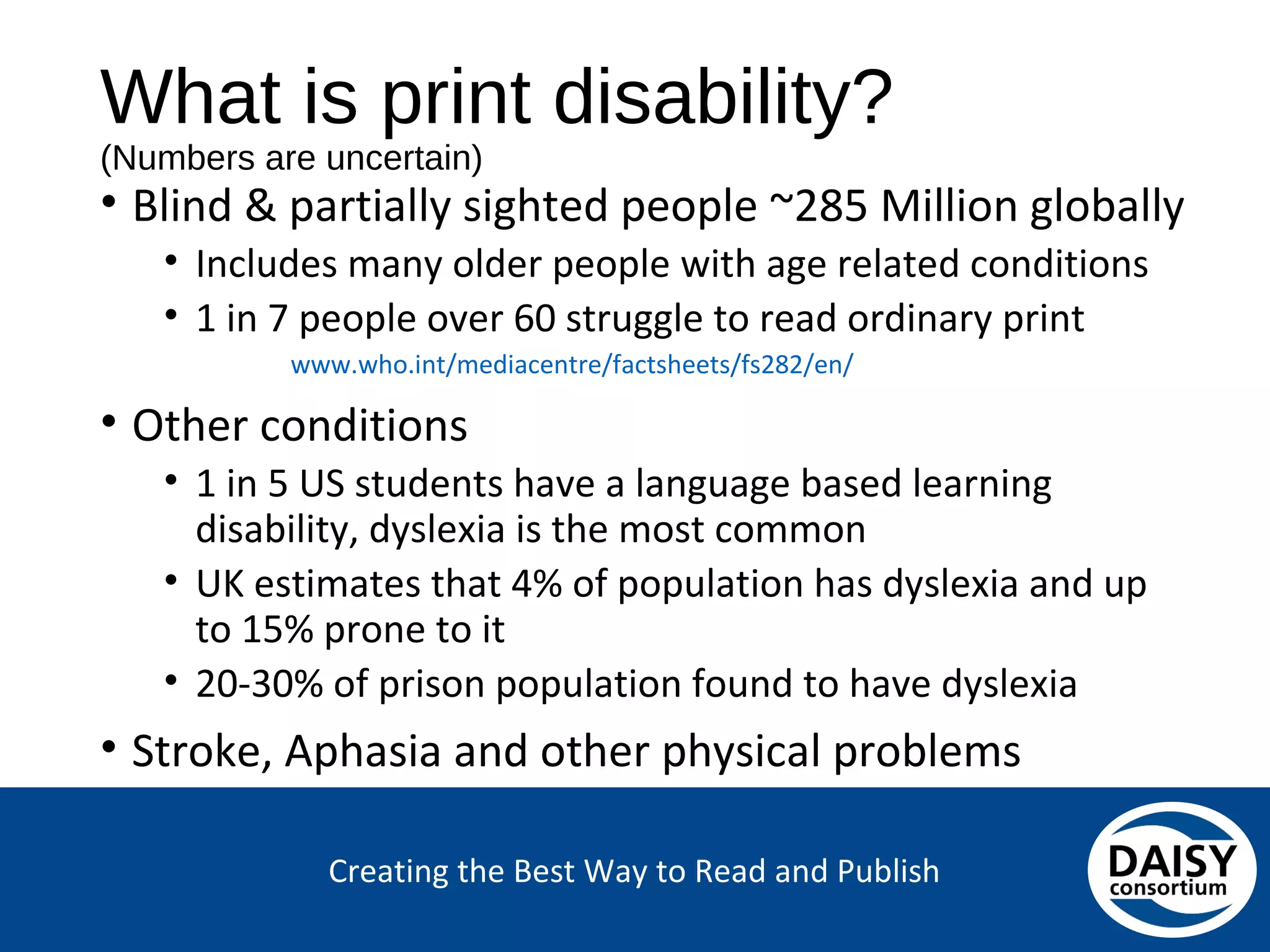 What is print disability?
(Numbers are uncertain)

• Blind & partially sighted people ~285 Million globally
  • Includes many older people with age related conditions
  • 1 in 7 people over 60 struggle to read ordinary print

www.who.int/mediacentre/factsheets/fs282/en/

• Other conditions
  • 1 in 5 US students have a language based learning disability, dyslexia is the most common
  • UK estimates that 4% of population has dyslexia and up to 15% prone to it
  • 20-30% of prison population found to have dyslexia
• Stroke, Aphasia and other physical problems

Creating the Best Way to Read and Publish

DAISY consortium